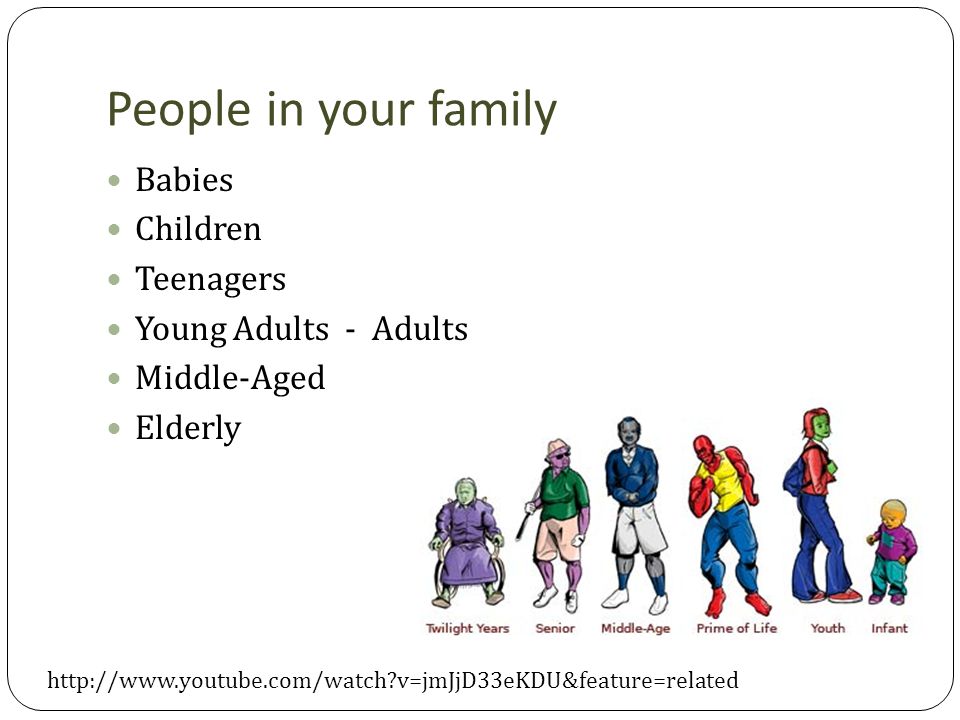 People in your family

- Babies
- Children
- Teenagers
- Young Adults - Adults
- Middle-Aged
- Elderly

Twilight Years Senior Middle-Age Prime of Life Youth Infant

http://www.youtube.com/watch?v=jmJjD33eKDU&feature=related